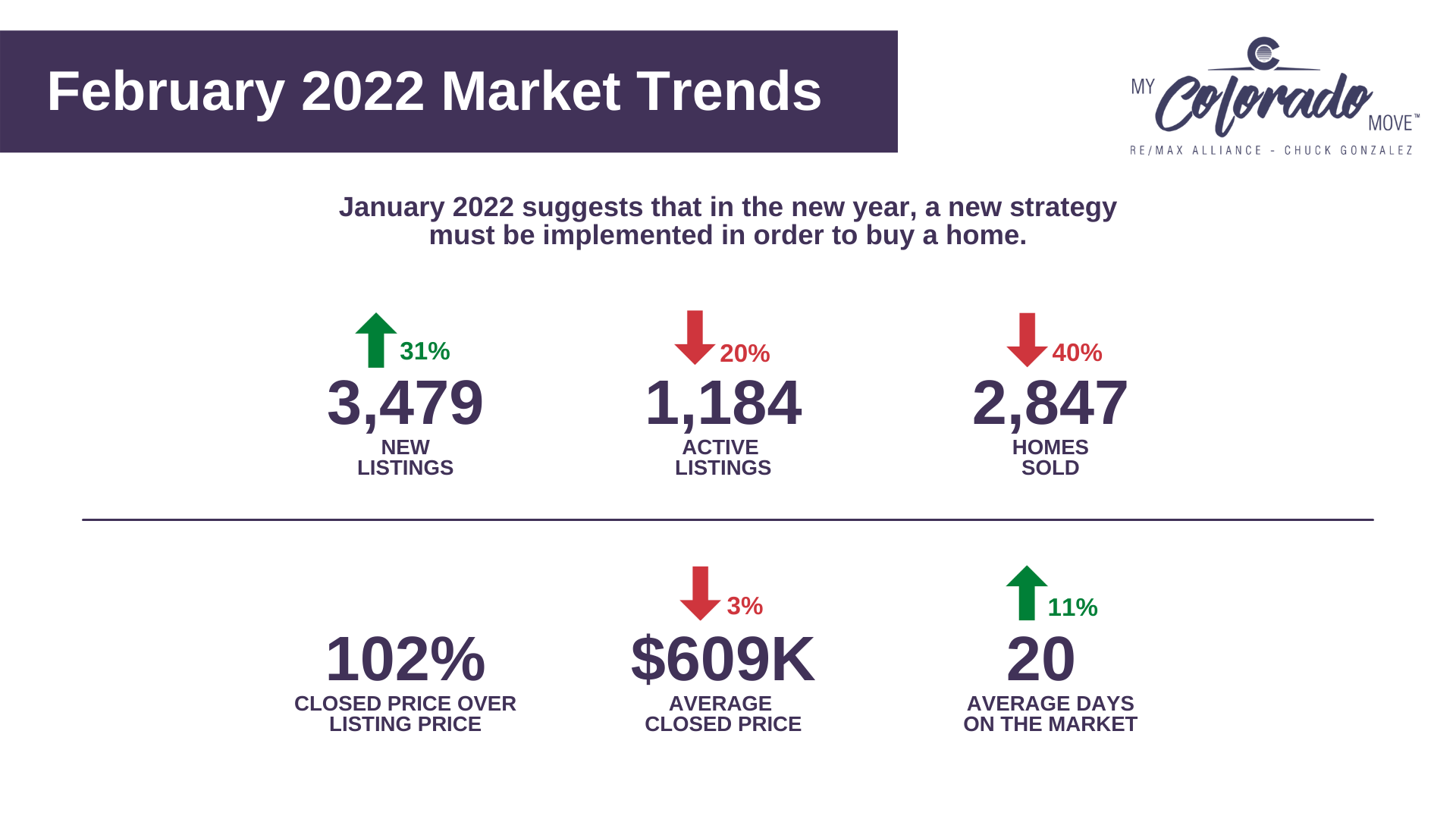 February 2022 Market Trends

MY Colorado MOVE™
RE/MAX ALLIANCE - CHUCK GONZALEZ

January 2022 suggests that in the new year, a new strategy must be implemented in order to buy a home.

31%
3,479
NEW LISTINGS

20%
1,184
ACTIVE LISTINGS

40%
2,847
HOMES SOLD

102%
CLOSED PRICE OVER LISTING PRICE

3%
$609K
AVERAGE CLOSED PRICE

11%
20
AVERAGE DAYS ON THE MARKET